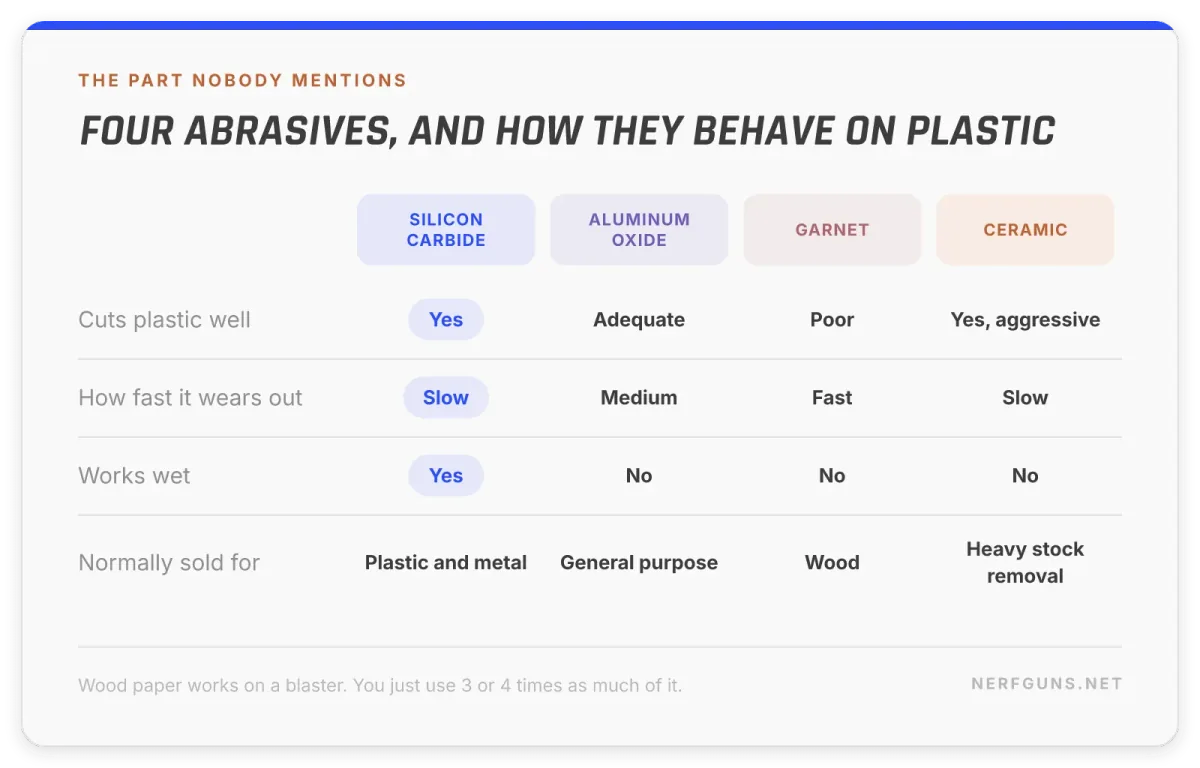 THE PART NOBODY MENTIONS

FOUR ABRASIVES, AND HOW THEY BEHAVE ON PLASTIC

| | SILICON CARBIDE | ALUMINUM OXIDE | GARNET | CERAMIC |
|---|---|---|---|---|
| Cuts plastic well | Yes | Adequate | Poor | Yes, aggressive |
| How fast it wears out | Slow | Medium | Fast | Slow |
| Works wet | Yes | No | No | No |
| Normally sold for | Plastic and metal | General purpose | Wood | Heavy stock removal |

Wood paper works on a blaster. You just use 3 or 4 times as much of it.

NERFGUNS.NET